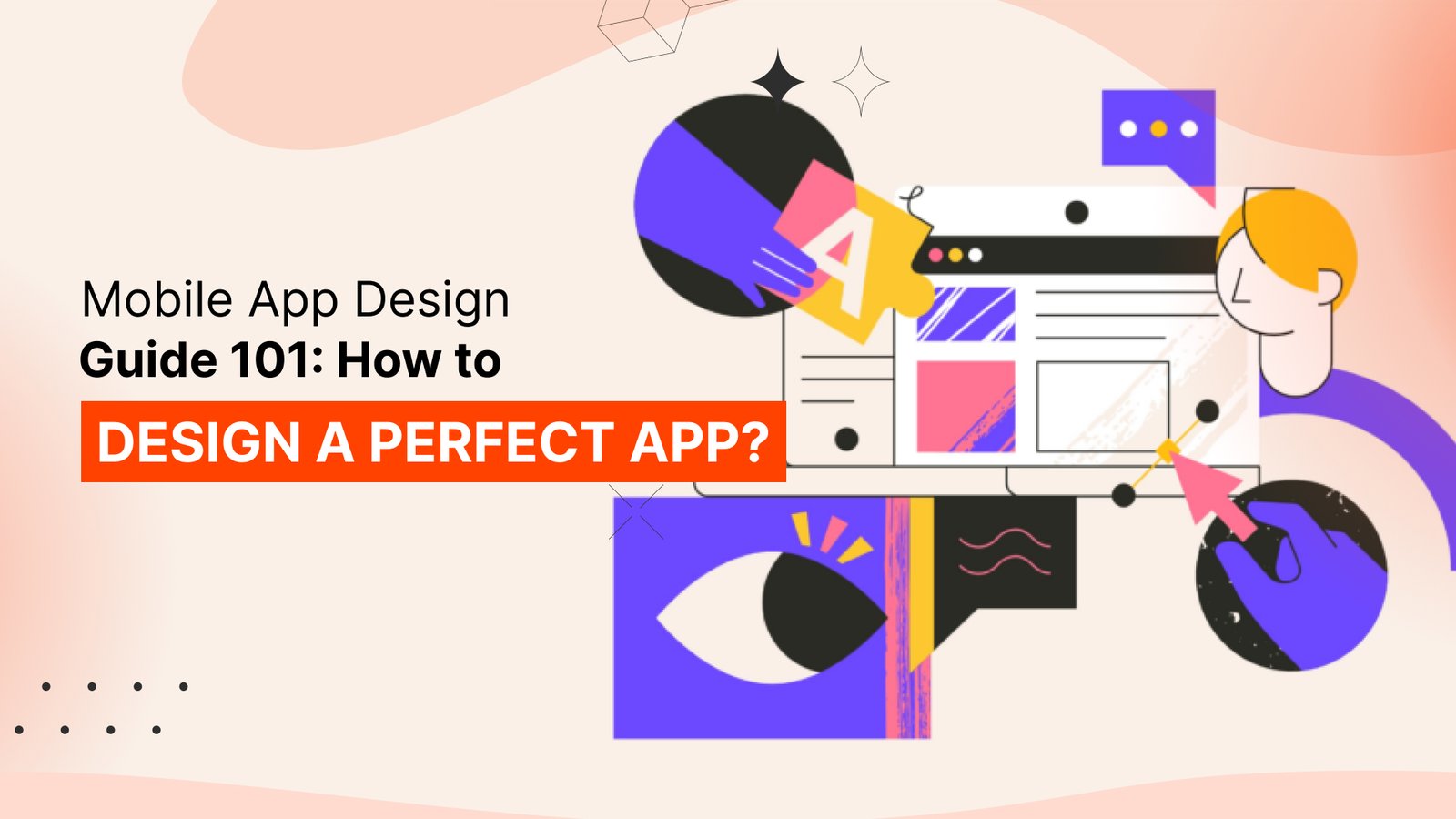 Mobile App Design
Guide 101: How to
DESIGN A PERFECT APP?

A